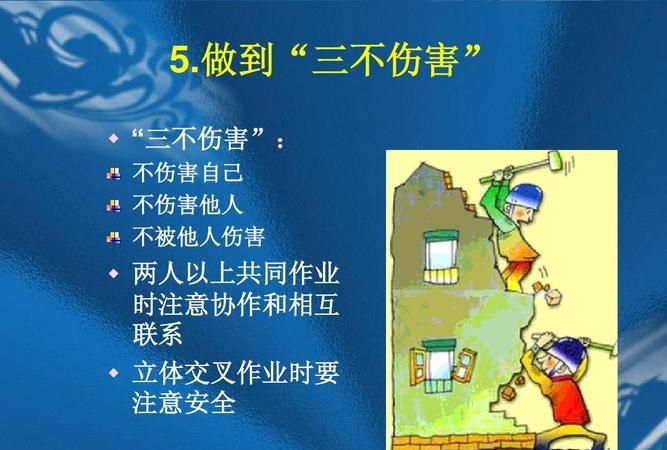 5.做到“三不伤害”

“三不伤害”：

不伤害自己

不伤害他人

不被他人伤害

两人以上共同作业时注意协作和相互联系

立体交叉作业时要注意安全